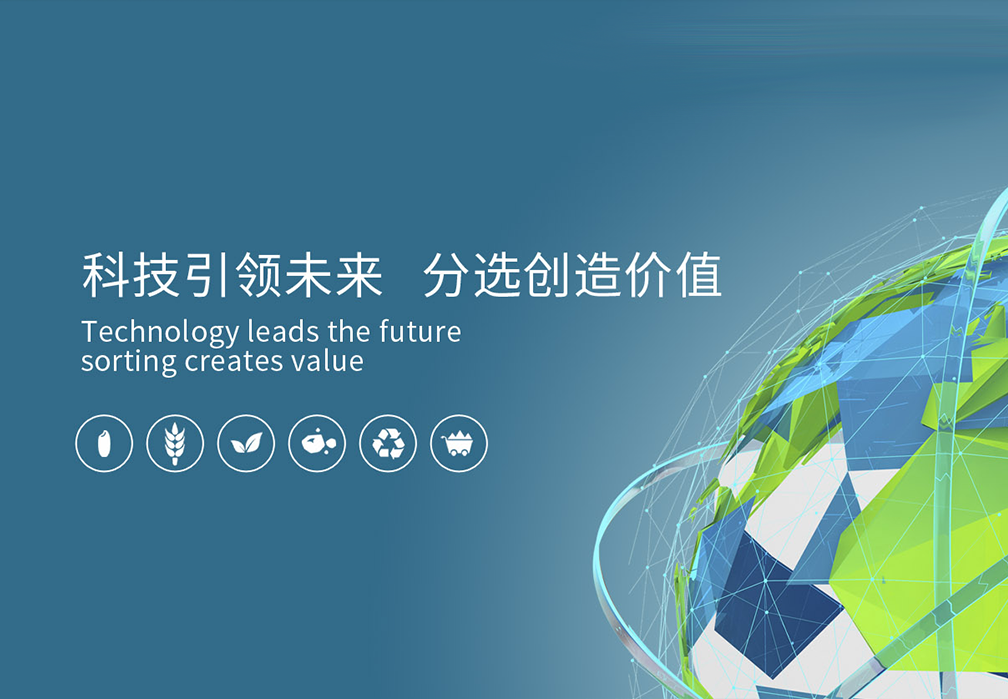 科技引领未来 分选创造价值

Technology leads the future
sorting creates value